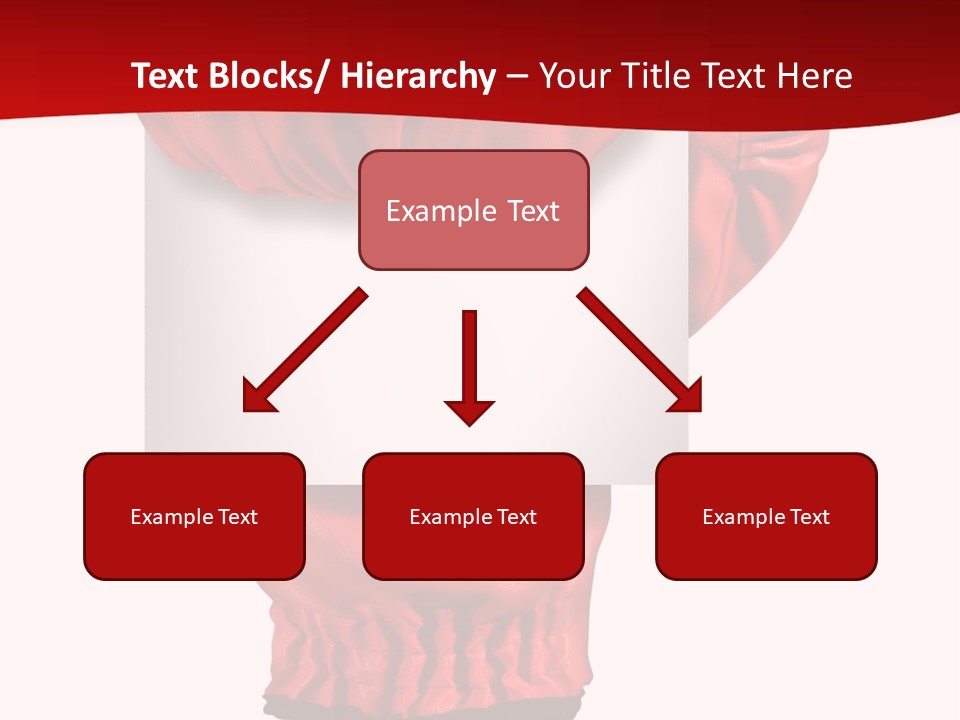 Text Blocks/ Hierarchy – Your Title Text Here

Example Text

Example Text

Example Text

Example Text